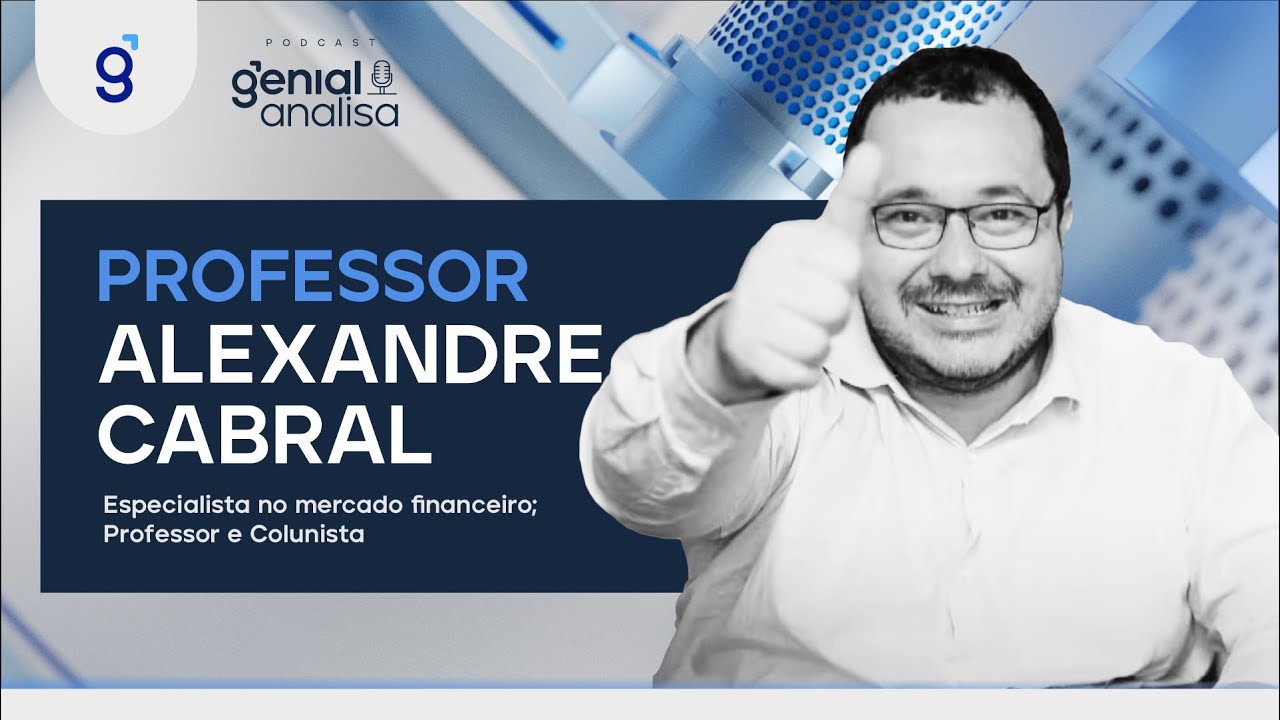 g

PODCAST
genial analisa

PROFESSOR
ALEXANDRE
CABRAL

Especialista no mercado financeiro;
Professor e Colunista